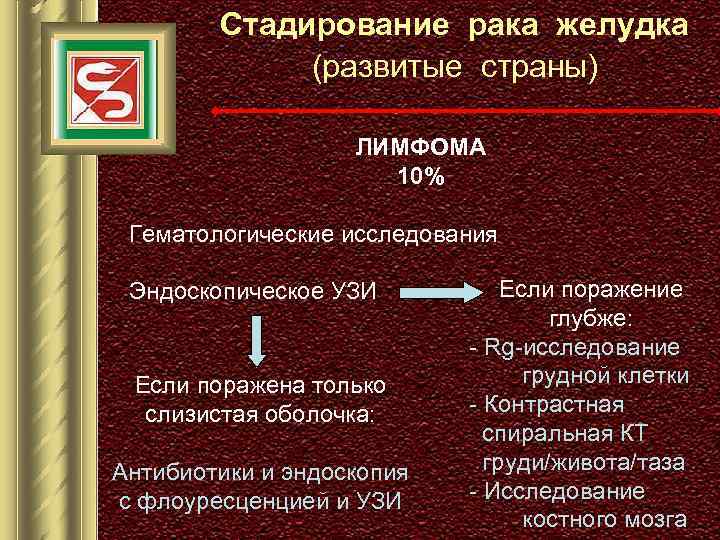 Стадирование рака желудка
(развитые страны)

ЛИМФОМА
10%

Гематологические исследования

Эндоскопическое УЗИ

Если поражена только слизистая оболочка:

Антибиотики и эндоскопия с флоуресценцией и УЗИ

Если поражение глубже:
- Rg-исследование грудной клетки
- Контрастная спиральная КТ груди/живота/таза
- Исследование костного мозга